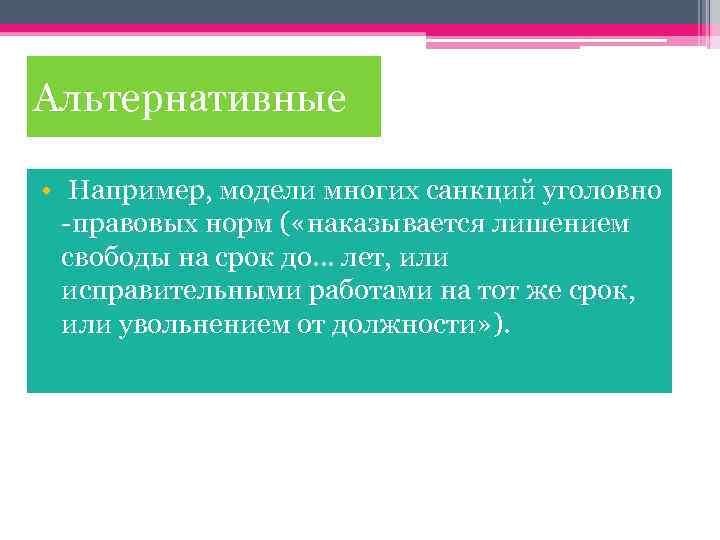 Альтернативные

• Например, модели многих санкций уголовно -правовых норм («наказывается лишением свободы на срок до... лет, или исправительными работами на тот же срок, или увольнением от должности»).